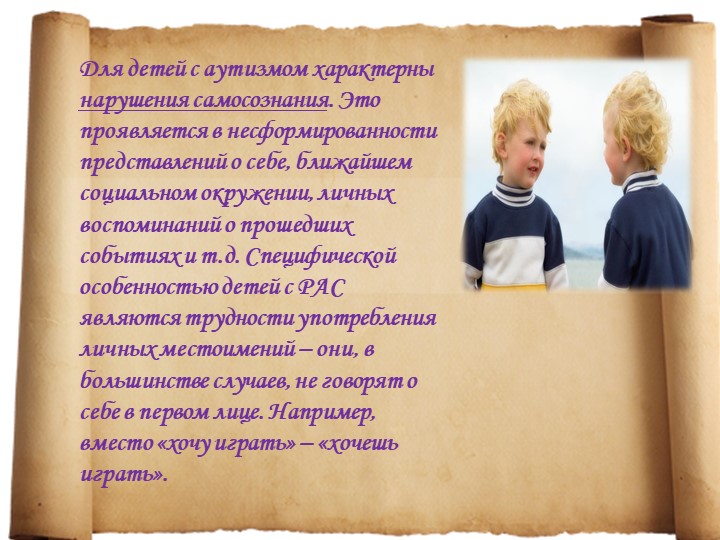 Для детей с аутизмом характерны нарушения самосознания. Это проявляется в несформированности представлений о себе, ближайшем социальном окружении, личных воспоминаний о прошедших событиях и т.д. Специфической особенностью детей с РАС являются трудности употребления личных местоимений – они, в большинстве случаев, не говорят о себе в первом лице. Например, вместо «хочу играть» – «хочешь играть».